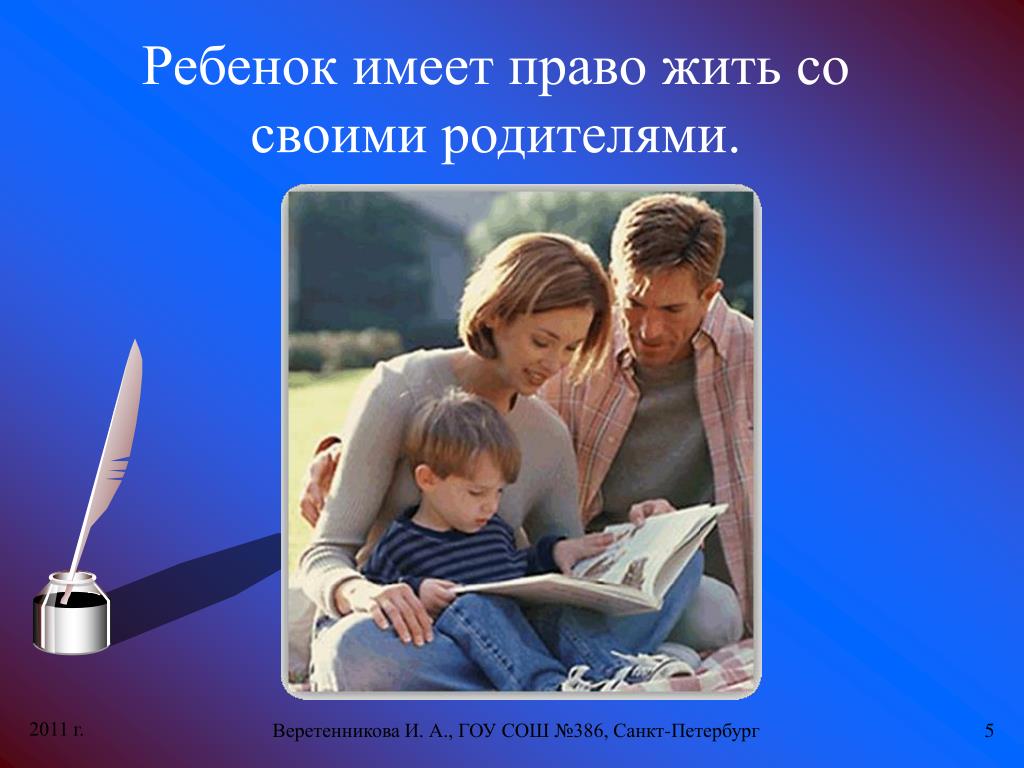 Ребенок имеет право жить со своими родителями.

2011 г.

Веретенникова И. А., ГОУ СОШ №386, Санкт-Петербург

5